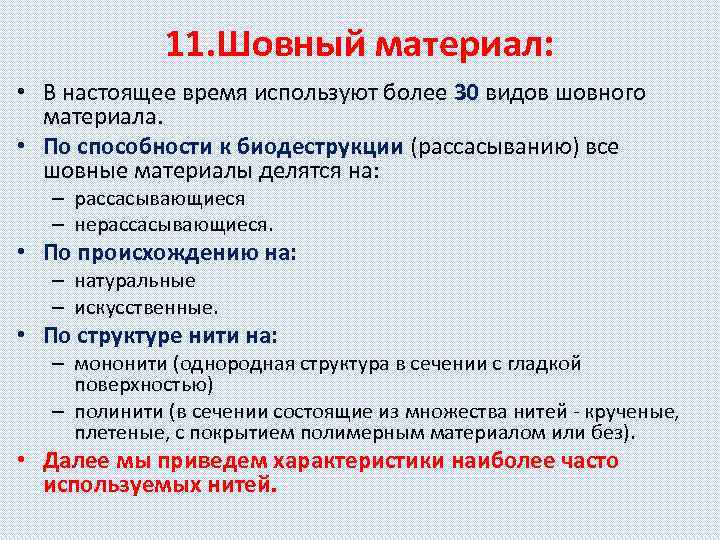 11.Шовный материал:

• В настоящее время используют более 30 видов шовного материала.

• По способности к биодеструкции (рассасыванию) все шовные материалы делятся на:
– рассасывающиеся
– нерассасывающиеся.

• По происхождению на:
– натуральные
– искусственные.

• По структуре нити на:
– мононити (однородная структура в сечении с гладкой поверхностью)
– полинити (в сечении состоящие из множества нитей - крученые, плетеные, с покрытием полимерным материалом или без).

• Далее мы приведем характеристики наиболее часто используемых нитей.